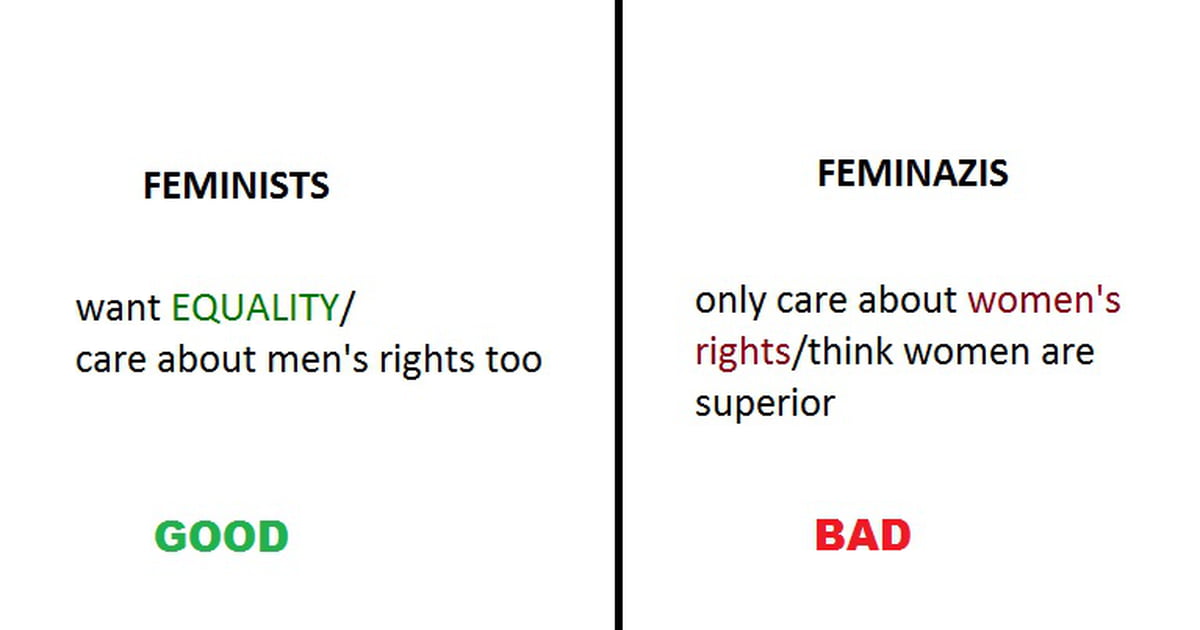 FEMINISTS

want EQUALITY/
care about men's rights too

GOOD

FEMINAZIS

only care about women's rights/think women are superior

BAD